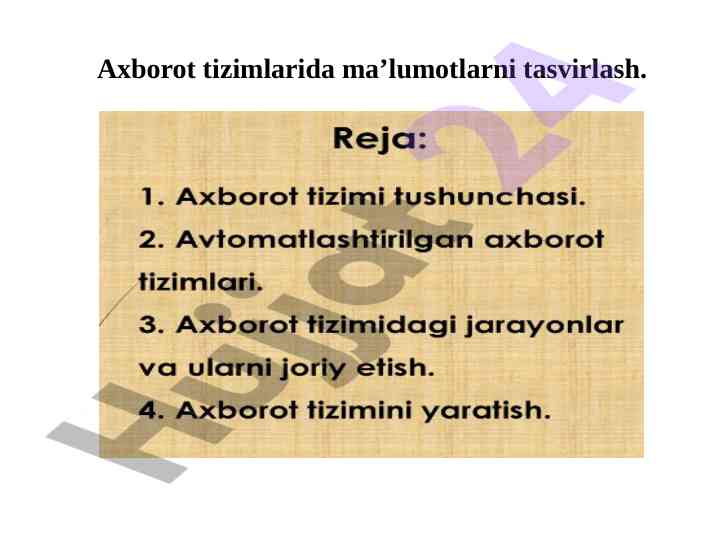 Axborot tizimlarida ma’lumotlarni tasvirlash.

Reja:

1. Axborot tizimi tushunchasi.
2. Avtomatlashtirilgan axborot tizimlari.
3. Axborot tizimidagi jarayonlar va ularni joriy etish.
4. Axborot tizimini yaratish.

Hujjat24